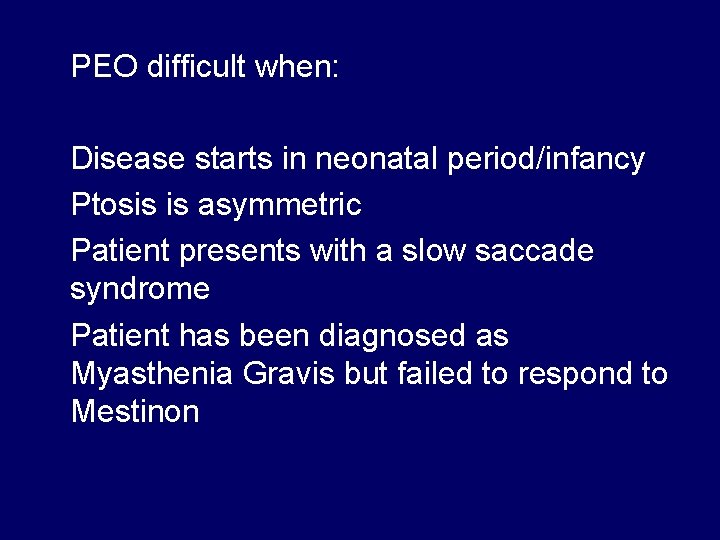 PEO difficult when:

Disease starts in neonatal period/infancy

Ptosis is asymmetric

Patient presents with a slow saccade syndrome

Patient has been diagnosed as Myasthenia Gravis but failed to respond to Mestinon